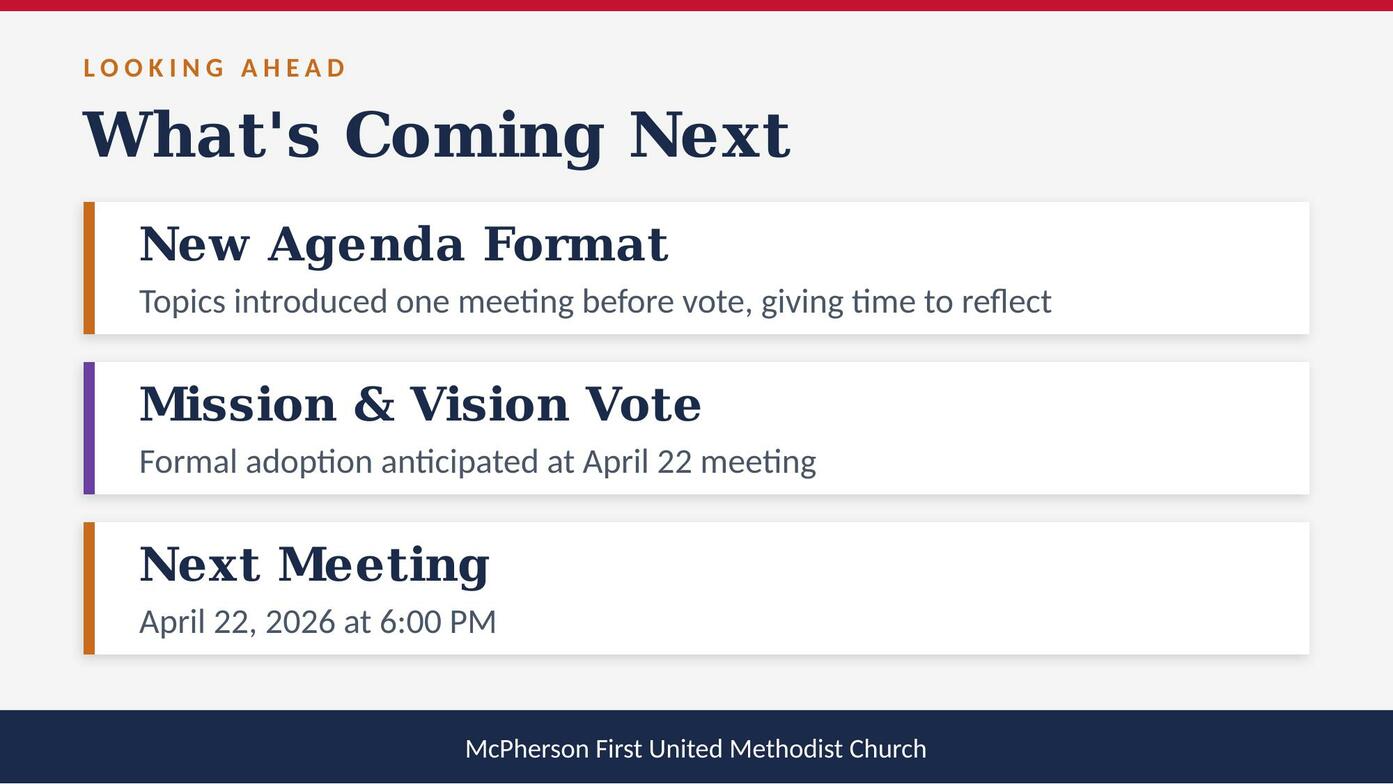 LOOKING AHEAD

What's Coming Next

New Agenda Format

Topics introduced one meeting before vote, giving time to reflect

Mission & Vision Vote

Formal adoption anticipated at April 22 meeting

Next Meeting

April 22, 2026 at 6:00 PM

McPherson First United Methodist Church